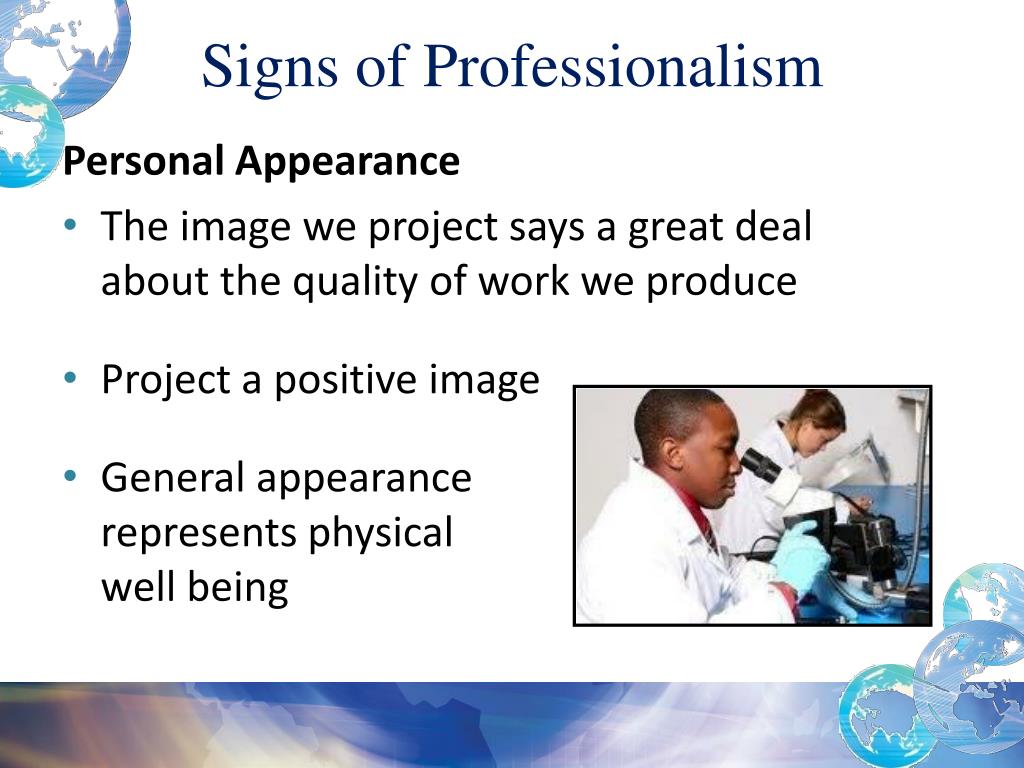 Signs of Professionalism

Personal Appearance

• The image we project says a great deal about the quality of work we produce

• Project a positive image

• General appearance represents physical well being